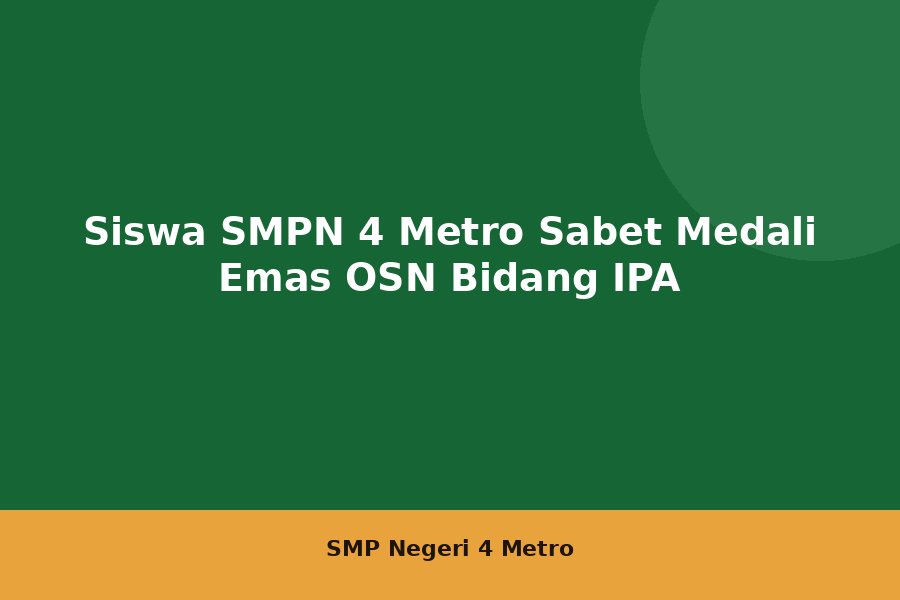 Siswa SMPN 4 Metro Sabet Medali Emas OSN Bidang IPA

SMP Negeri 4 Metro